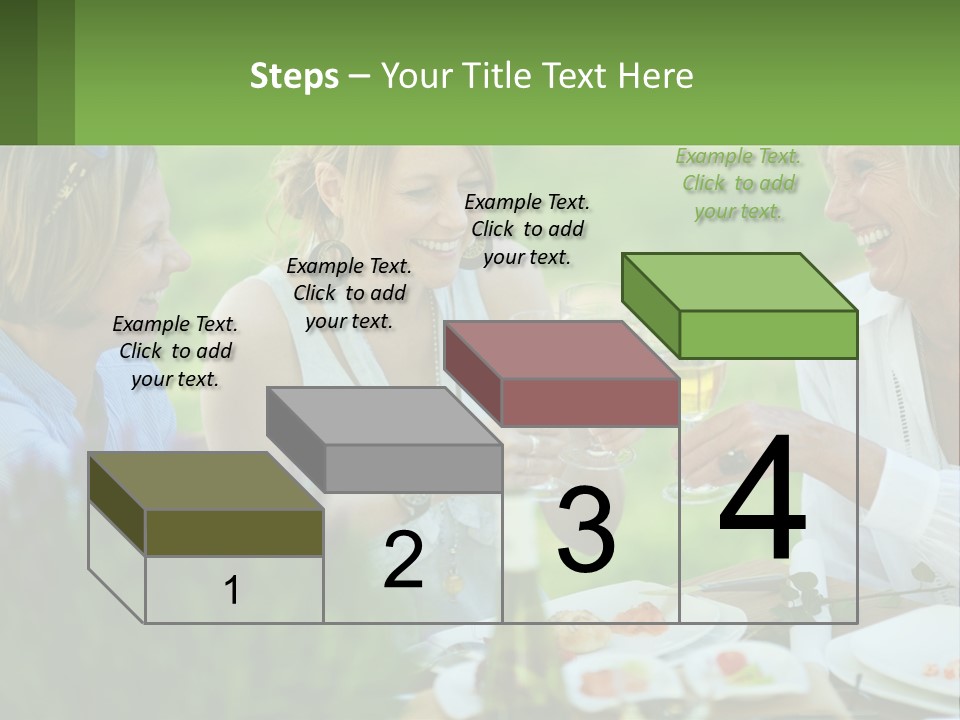 Steps – Your Title Text Here

Example Text. Click to add your text.

Example Text. Click to add your text.

Example Text. Click to add your text.

Example Text. Click to add your text.

1

2

3

4